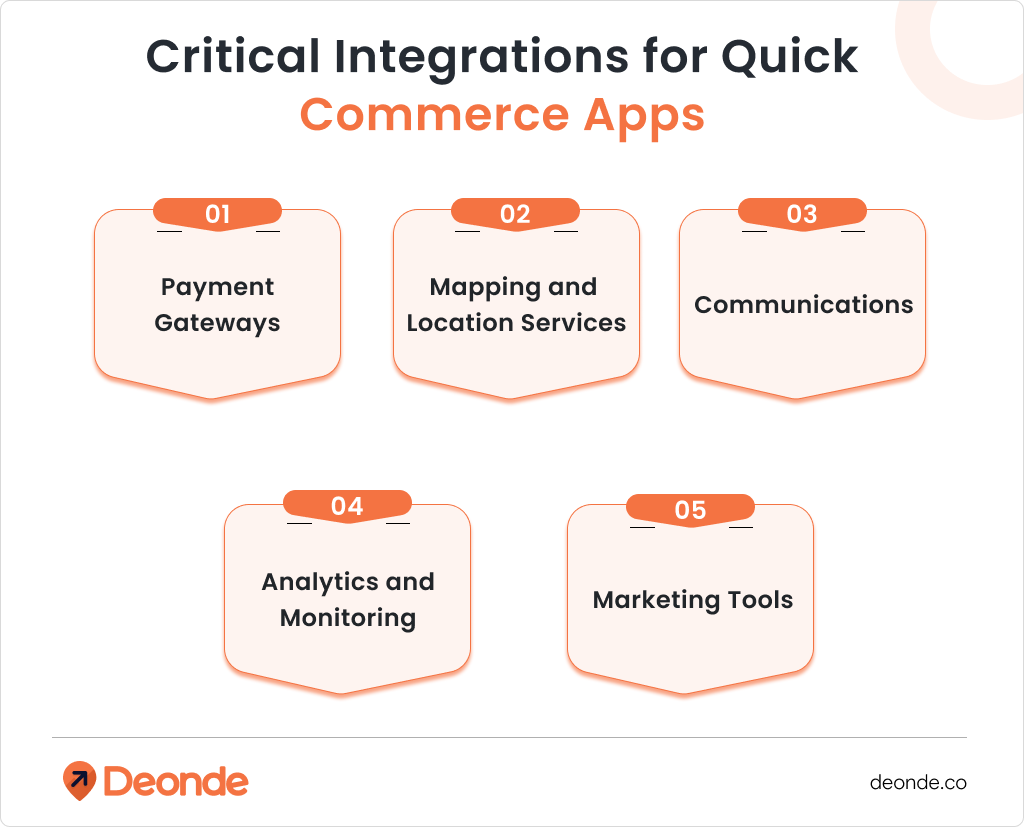 Critical Integrations for Quick Commerce Apps

01
Payment Gateways

02
Mapping and Location Services

03
Communications

04
Analytics and Monitoring

05
Marketing Tools

Deonde

deonde.co